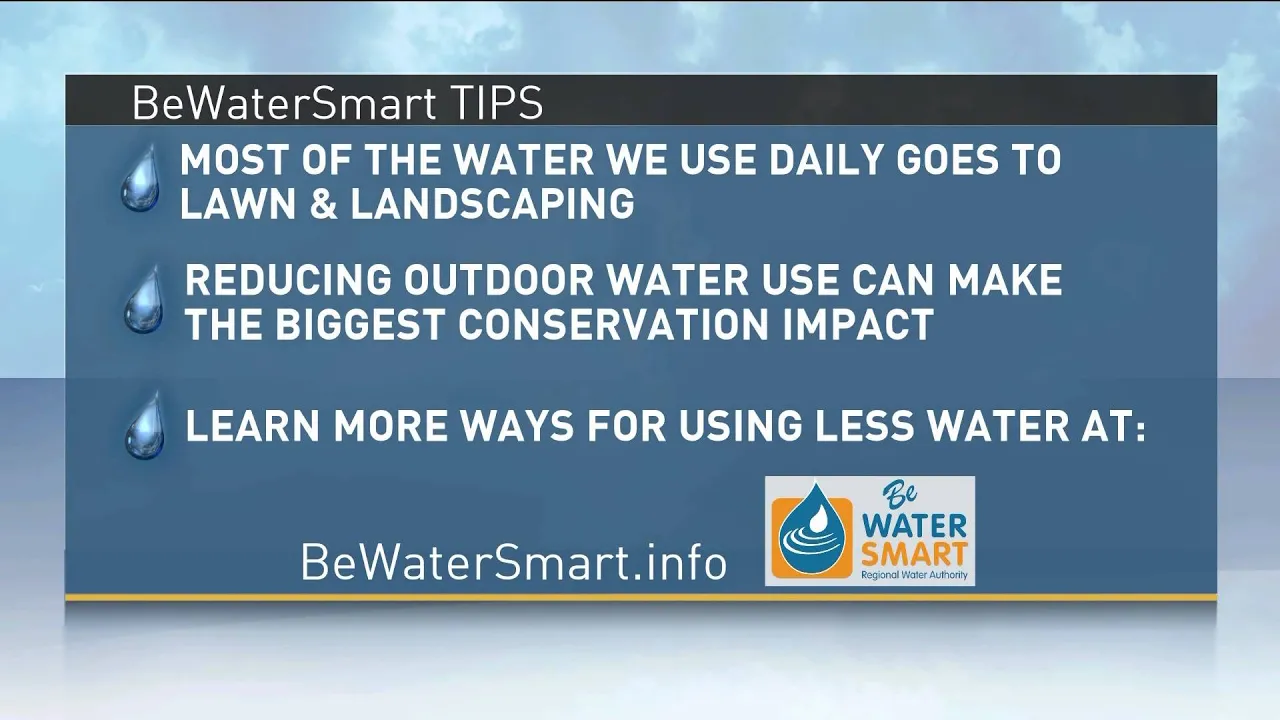 BeWaterSmart TIPS

MOST OF THE WATER WE USE DAILY GOES TO LAWN & LANDSCAPING

REDUCING OUTDOOR WATER USE CAN MAKE THE BIGGEST CONSERVATION IMPACT

LEARN MORE WAYS FOR USING LESS WATER AT:

BeWaterSmart.info

Be WATER SMART
Regional Water Authority